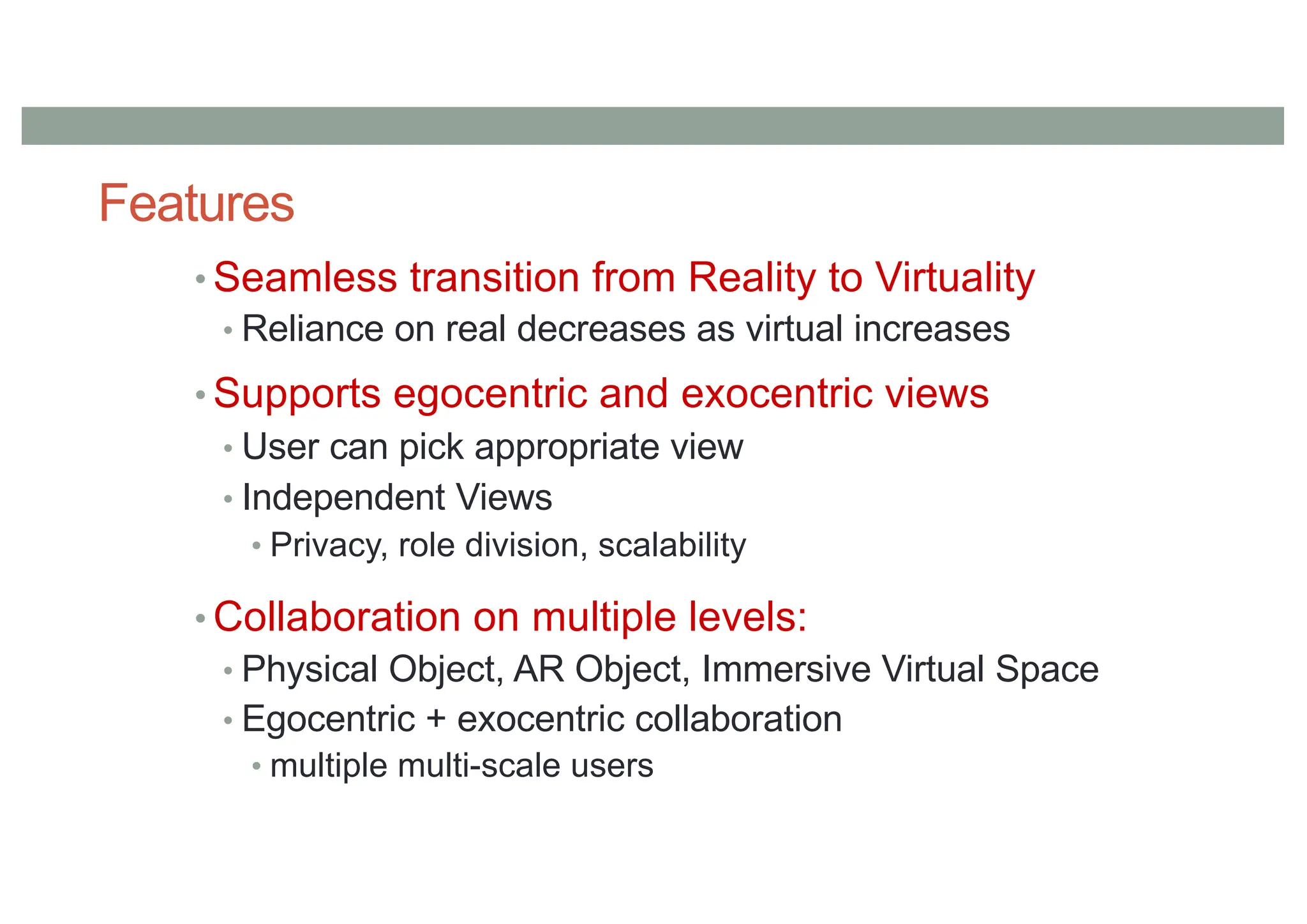 Features

• Seamless transition from Reality to Virtuality
  • Reliance on real decreases as virtual increases
• Supports egocentric and exocentric views
  • User can pick appropriate view
  • Independent Views
    • Privacy, role division, scalability
• Collaboration on multiple levels:
  • Physical Object, AR Object, Immersive Virtual Space
  • Egocentric + exocentric collaboration
    • multiple multi-scale users